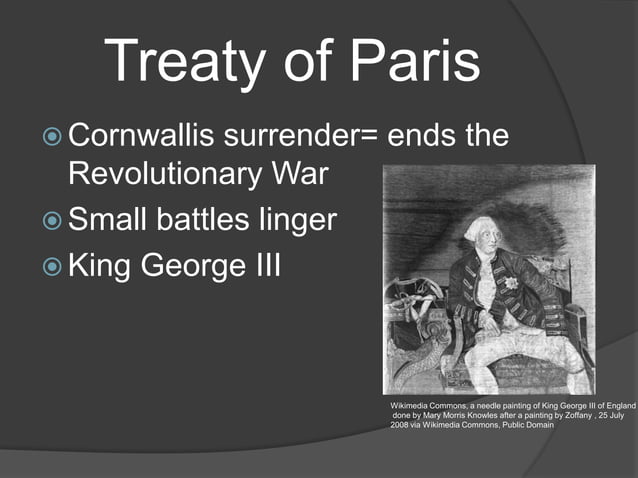 Treaty of Paris

Cornwallis surrender= ends the Revolutionary War

Small battles linger

King George III

Wikimedia Commons, a needle painting of King George III of England done by Mary Morris Knowles after a painting by Zoffany , 25 July 2008 via Wikimedia Commons, Public Domain